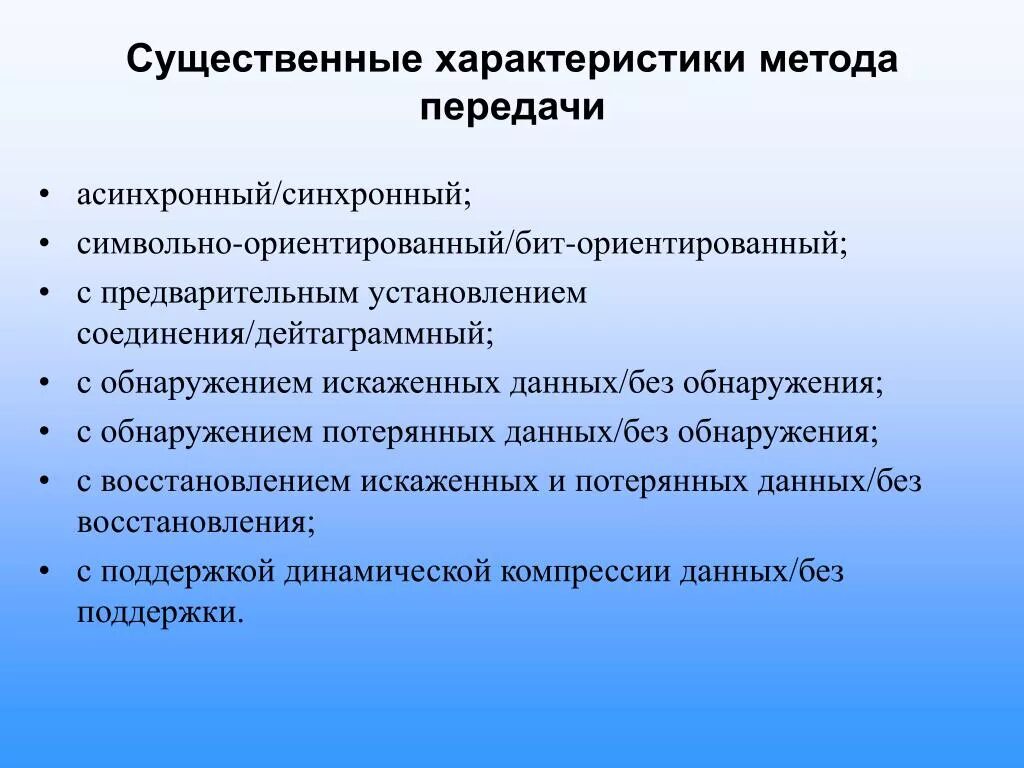 Существенные характеристики метода передачи

• асинхронный/синхронный;
• символьно-ориентированный/бит-ориентированный;
• с предварительным установлением соединения/дейтаграммный;
• с обнаружением искаженных данных/без обнаружения;
• с обнаружением потерянных данных/без обнаружения;
• с восстановлением искаженных и потерянных данных/без восстановления;
• с поддержкой динамической компрессии данных/без поддержки.